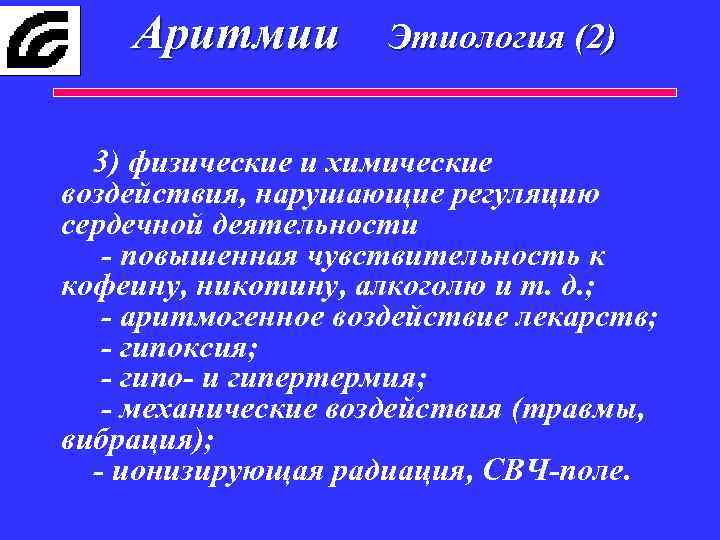 Аритмии Этиология (2)

3) физические и химические воздействия, нарушающие регуляцию сердечной деятельности
- повышенная чувствительность к кофеину, никотину, алкоголю и т. д.;
- аритмогенное воздействие лекарств;
- гипоксия;
- гипо- и гипертермия;
- механические воздействия (травмы, вибрация);
- ионизирующая радиация, СВЧ-поле.